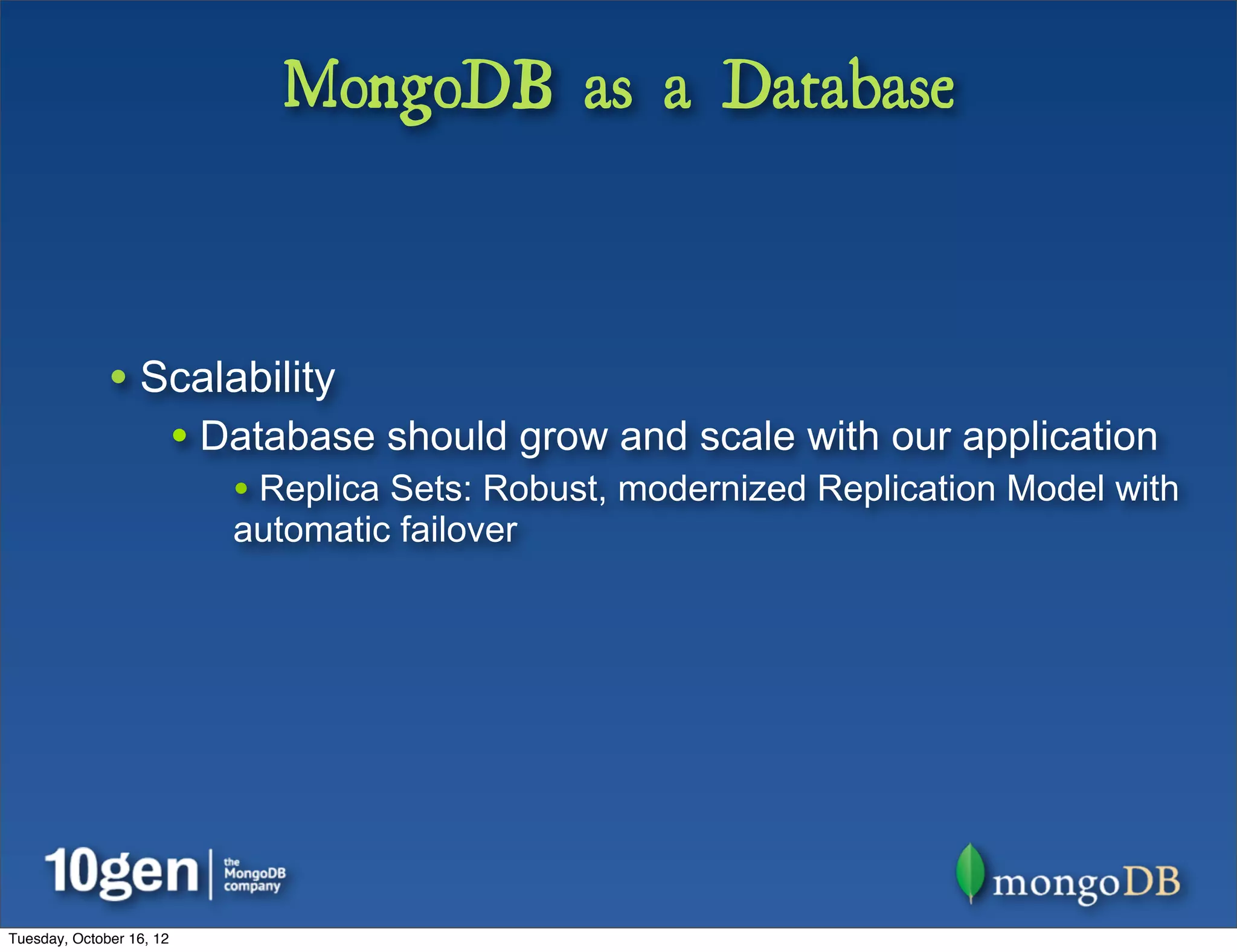 MongoDB as a Database

• Scalability
  • Database should grow and scale with our application
    • Replica Sets: Robust, modernized Replication Model with automatic failover

10gen | the MongoDB company

mongoDB

Tuesday, October 16, 12